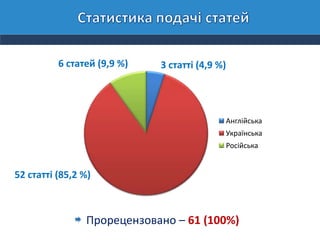 Статистика подачі статей

6 статей (9,9 %)

3 статті (4,9 %)

Англійська
Українська
Російська

52 статті (85,2 %)

Прорецензовано – 61 (100%)